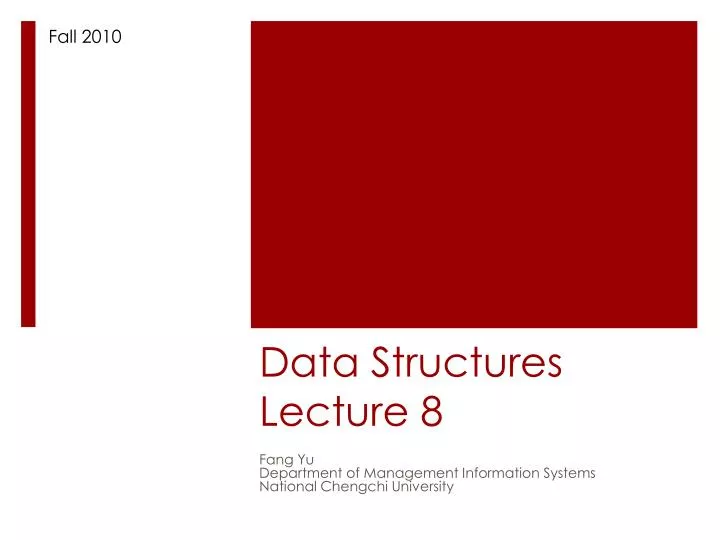 Fall 2010

Data Structures
Lecture 8

Fang Yu
Department of Management Information Systems
National Chengchi University